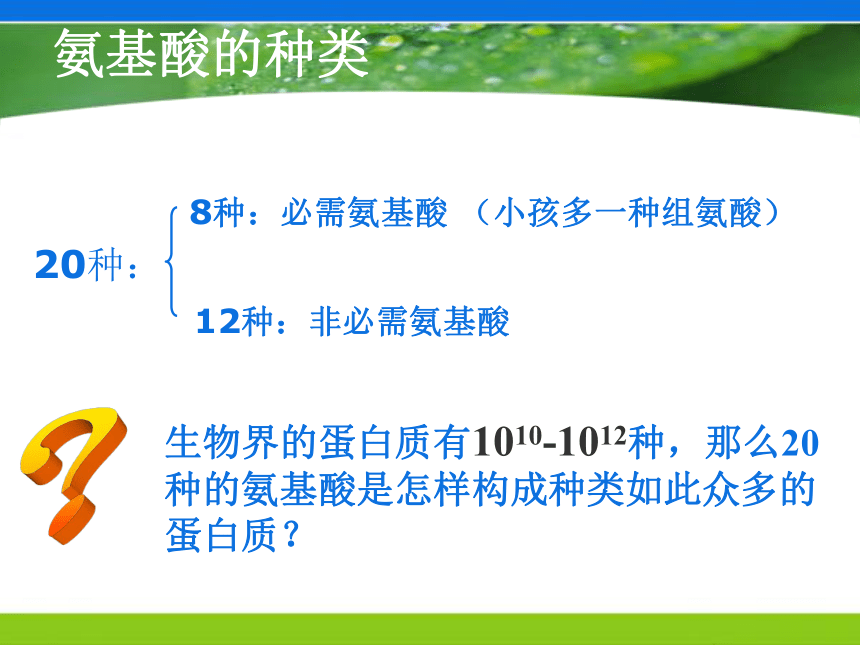 氨基酸的种类

20种：

8种：必需氨基酸 （小孩多一种组氨酸）

12种：非必需氨基酸

生物界的蛋白质有$10^{10}$-$10^{12}$种，那么20种的氨基酸是怎样构成种类如此众多的蛋白质？